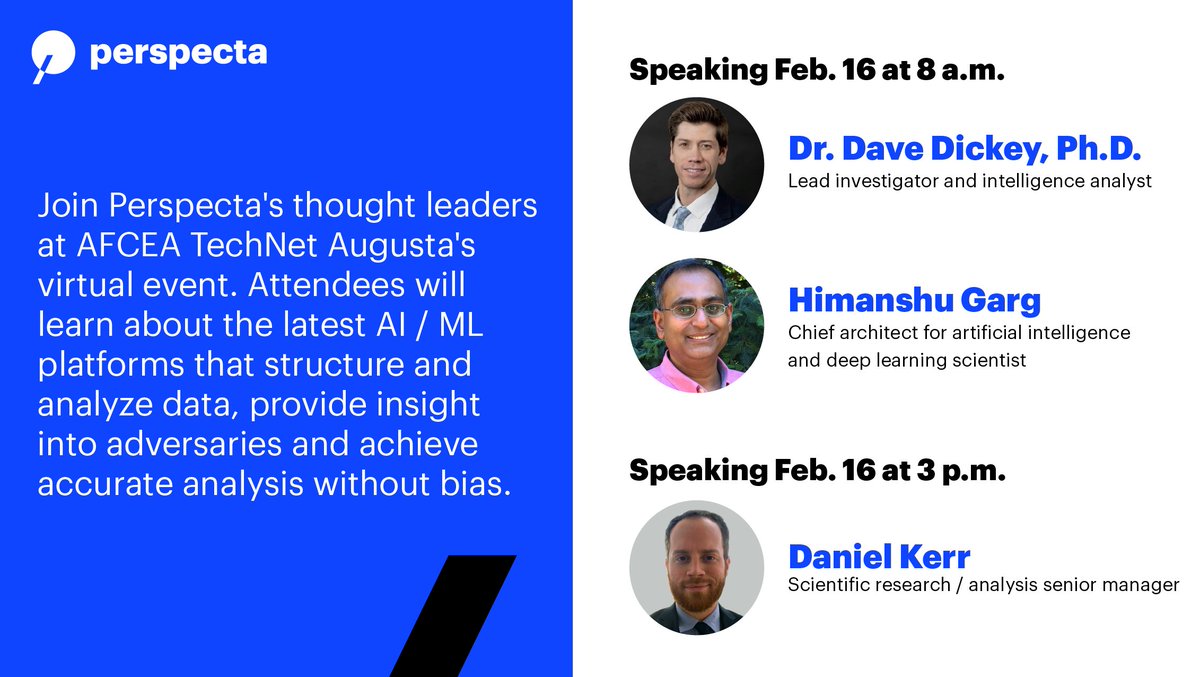 perspecta

Join Perspecta's thought leaders at AFCEA TechNet Augusta's virtual event. Attendees will learn about the latest AI / ML platforms that structure and analyze data, provide insight into adversaries and achieve accurate analysis without bias.

Speaking Feb. 16 at 8 a.m.

Dr. Dave Dickey, Ph.D.
Lead investigator and intelligence analyst

Himanshu Garg
Chief architect for artificial intelligence and deep learning scientist

Speaking Feb. 16 at 3 p.m.

Daniel Kerr
Scientific research / analysis senior manager